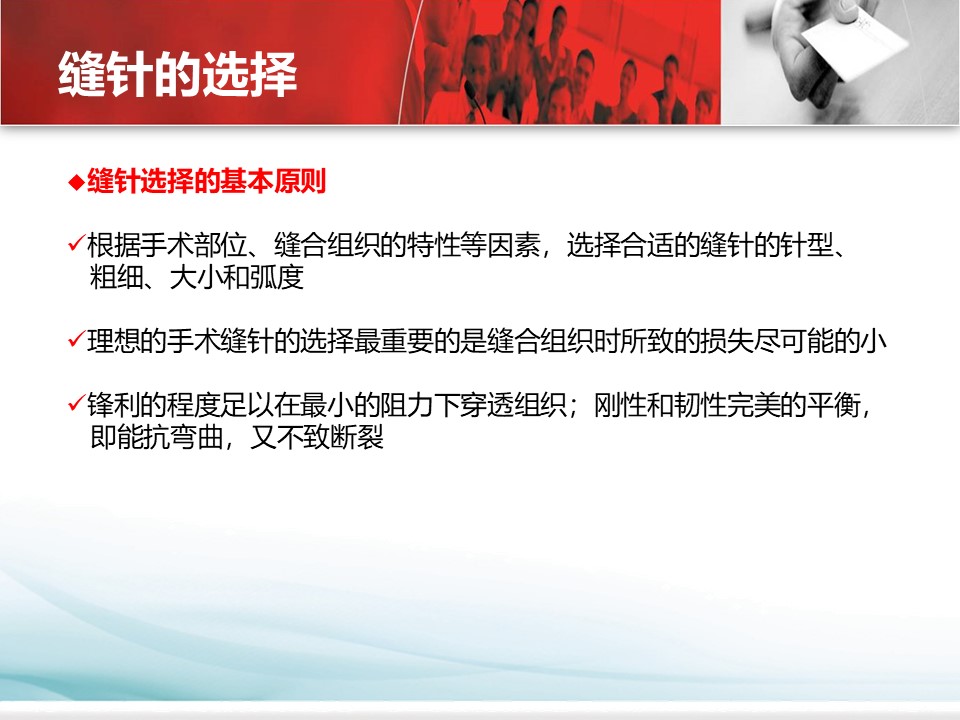 缝针的选择

◆缝针选择的基本原则

✓根据手术部位、缝合组织的特性等因素，选择合适的缝针的针型、粗细、大小和弧度

✓理想的手术缝针的选择最重要的是缝合组织时所致的损失尽可能的小

✓锋利的程度足以在最小的阻力下穿透组织；刚性和韧性完美的平衡，即能抗弯曲，又不致断裂